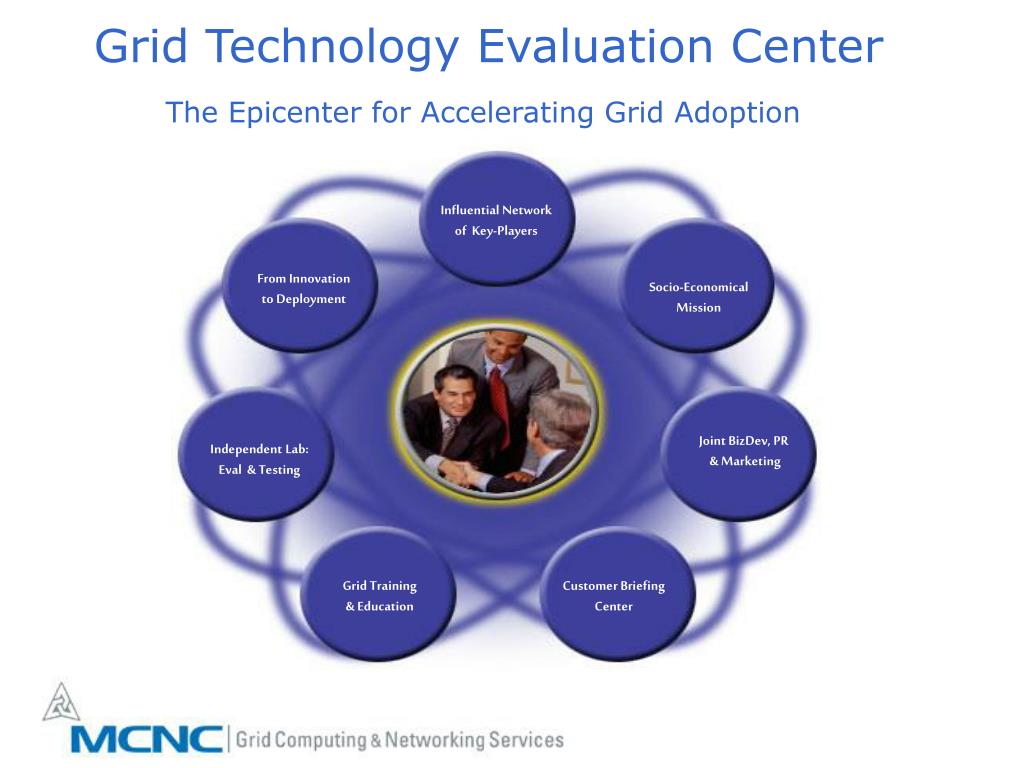 Grid Technology Evaluation Center

The Epicenter for Accelerating Grid Adoption

Influential Network of Key-Players

From Innovation to Deployment

Socio-Economical Mission

Independent Lab: Eval & Testing

Joint BizDev, PR & Marketing

Grid Training & Education

Customer Briefing Center

MCNC | Grid Computing & Networking Services